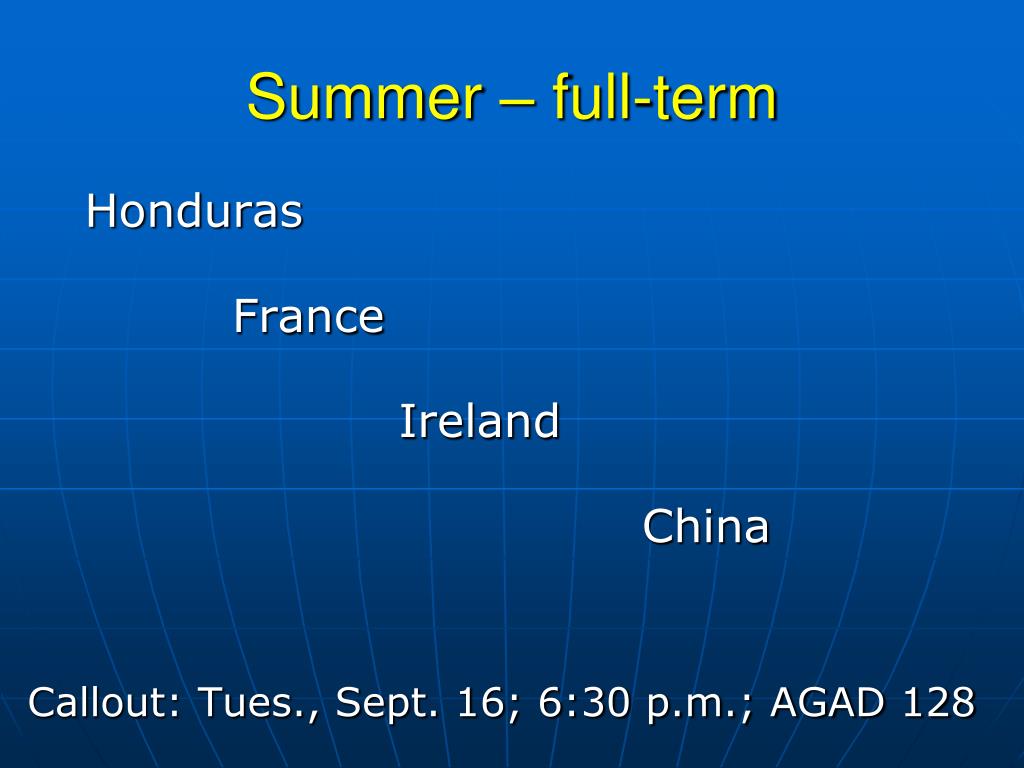 Summer – full-term

Honduras

France

Ireland

China

Callout: Tues., Sept. 16; 6:30 p.m.; AGAD 128